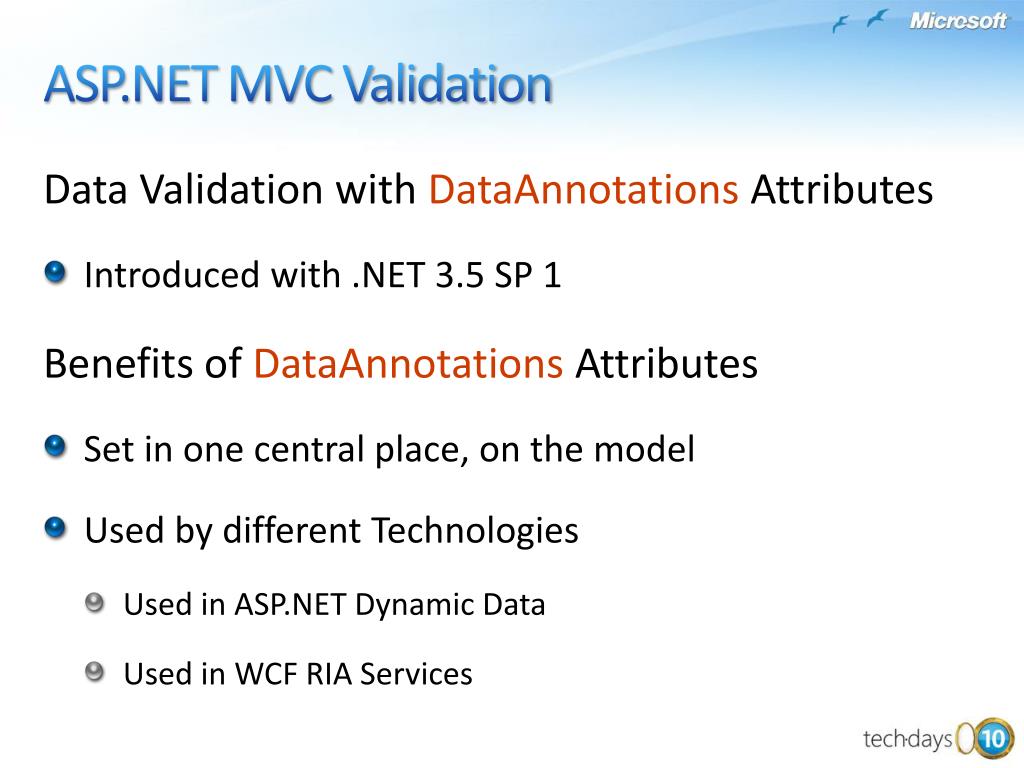 Microsoft

ASP.NET MVC Validation

Data Validation with DataAnnotations Attributes

Introduced with .NET 3.5 SP 1

Benefits of DataAnnotations Attributes

Set in one central place, on the model

Used by different Technologies

Used in ASP.NET Dynamic Data

Used in WCF RIA Services

techdays 10